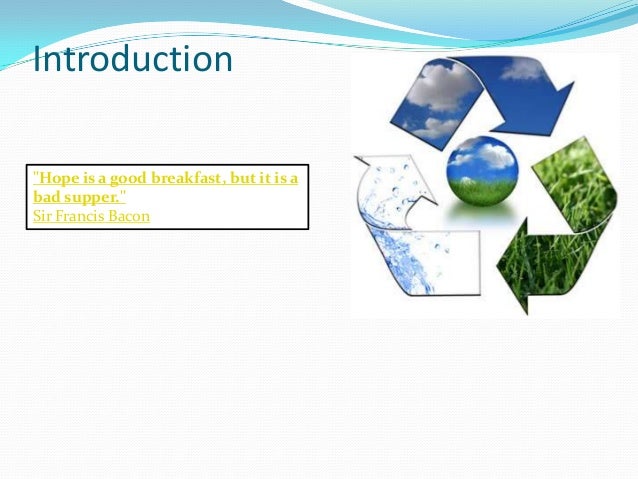 Introduction

"Hope is a good breakfast, but it is a bad supper."
Sir Francis Bacon